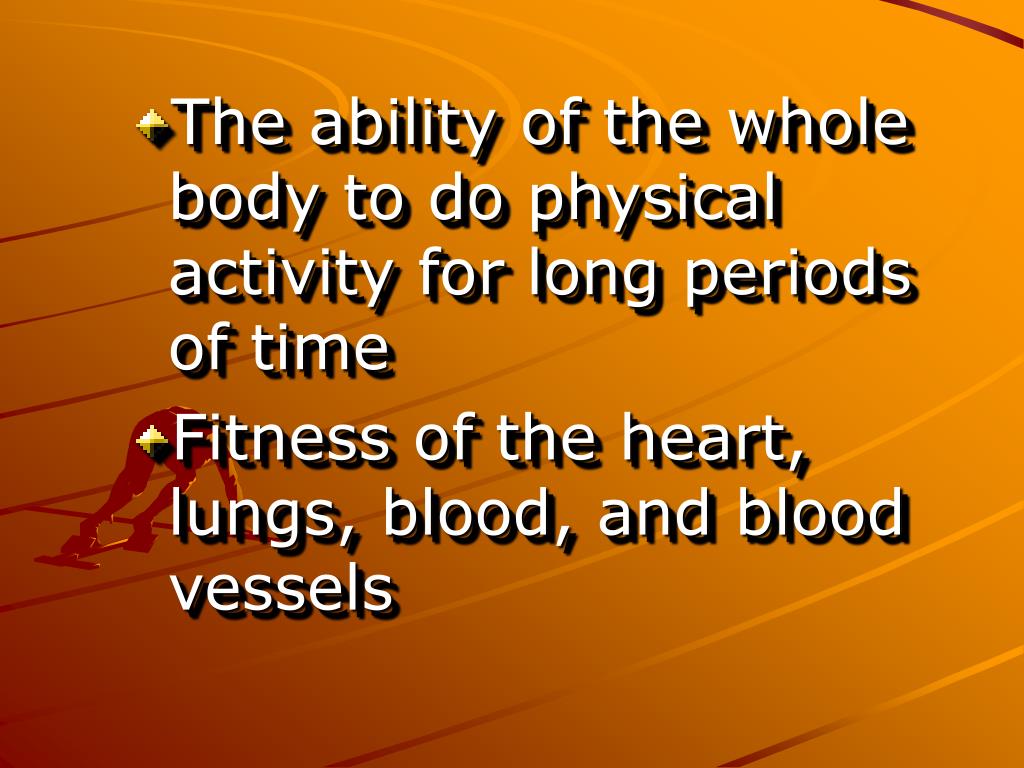 The ability of the whole body to do physical activity for long periods of time

Fitness of the heart, lungs, blood, and blood vessels